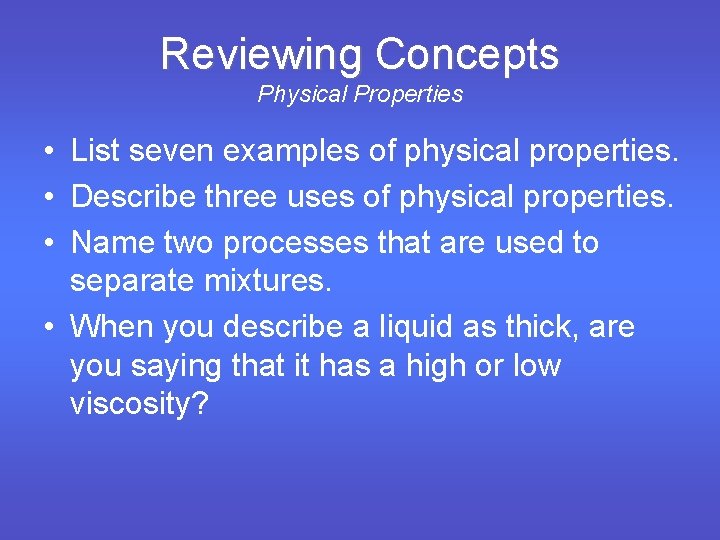 Reviewing Concepts
Physical Properties

• List seven examples of physical properties.
• Describe three uses of physical properties.
• Name two processes that are used to separate mixtures.
• When you describe a liquid as thick, are you saying that it has a high or low viscosity?